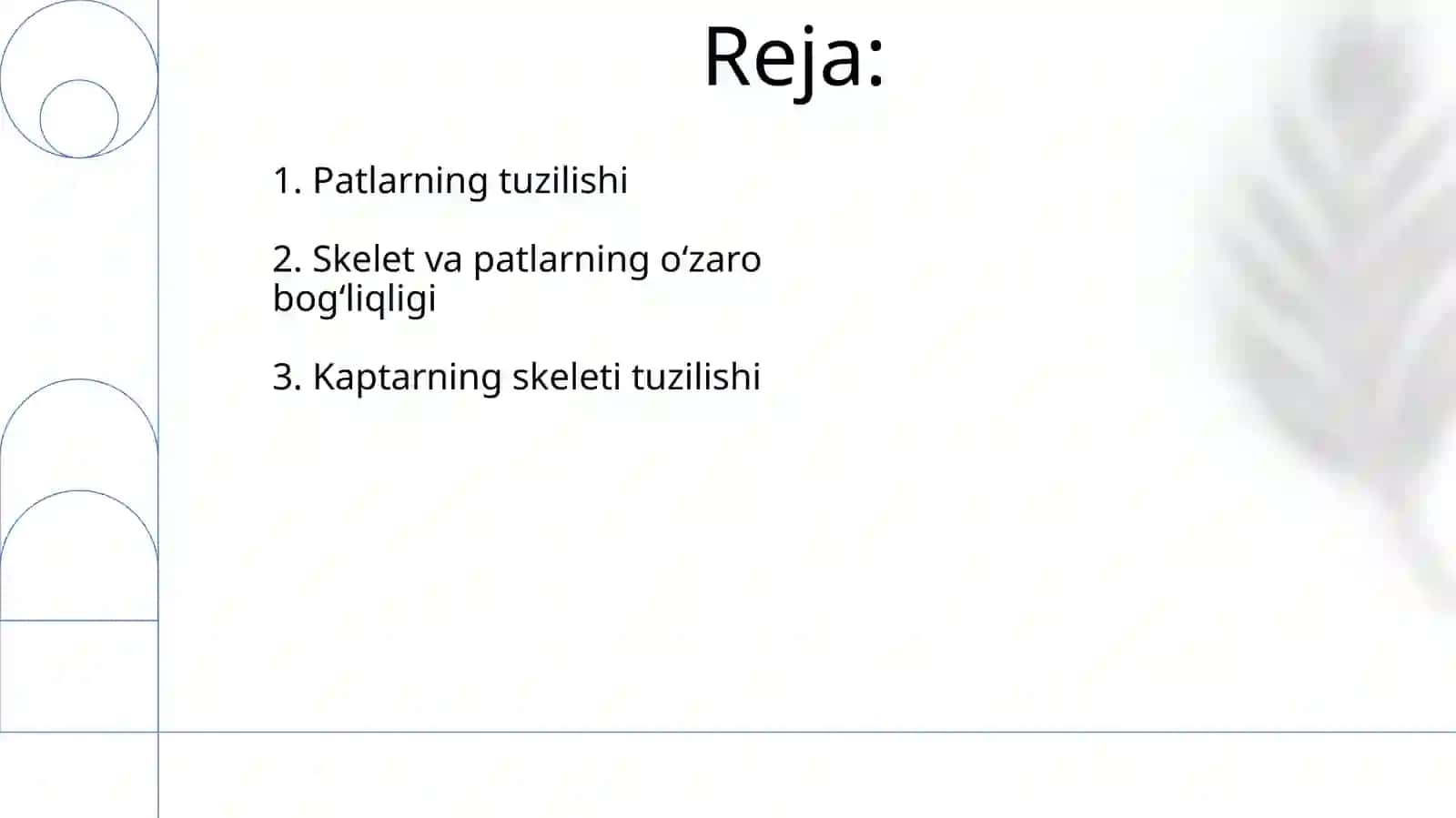 Reja:

1. Patlarning tuzilishi

2. Skelet va patlarning o‘zaro bog‘liqligi

3. Kaptarning skeleti tuzilishi